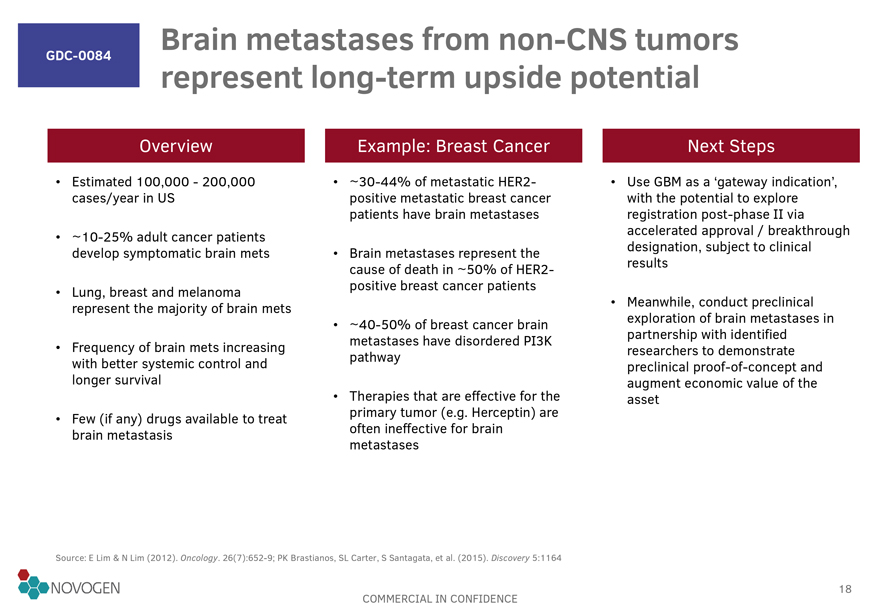 GDC-0084

Brain metastases from non-CNS tumors represent long-term upside potential

Overview

• Estimated 100,000 - 200,000 cases/year in US

• ~10-25% adult cancer patients develop symptomatic brain mets

• Lung, breast and melanoma represent the majority of brain mets

• Frequency of brain mets increasing with better systemic control and longer survival

• Few (if any) drugs available to treat brain metastasis

Example: Breast Cancer

• ~30-44% of metastatic HER2-positive metastatic breast cancer patients have brain metastases

• Brain metastases represent the cause of death in ~50% of HER2-positive breast cancer patients

• ~40-50% of breast cancer brain metastases have disordered PI3K pathway

• Therapies that are effective for the primary tumor (e.g. Herceptin) are often ineffective for brain metastases

Next Steps

• Use GBM as a 'gateway indication', with the potential to explore registration post-phase II via accelerated approval / breakthrough designation, subject to clinical results

• Meanwhile, conduct preclinical exploration of brain metastases in partnership with identified researchers to demonstrate preclinical proof-of-concept and augment economic value of the asset

Source: E Lim & N Lim (2012). Oncology. 26(7):652-9; PK Brastianos, SL Carter, S Santagata, et al. (2015). Discovery 5:1164

NOVOGEN

COMMERCIAL IN CONFIDENCE

18